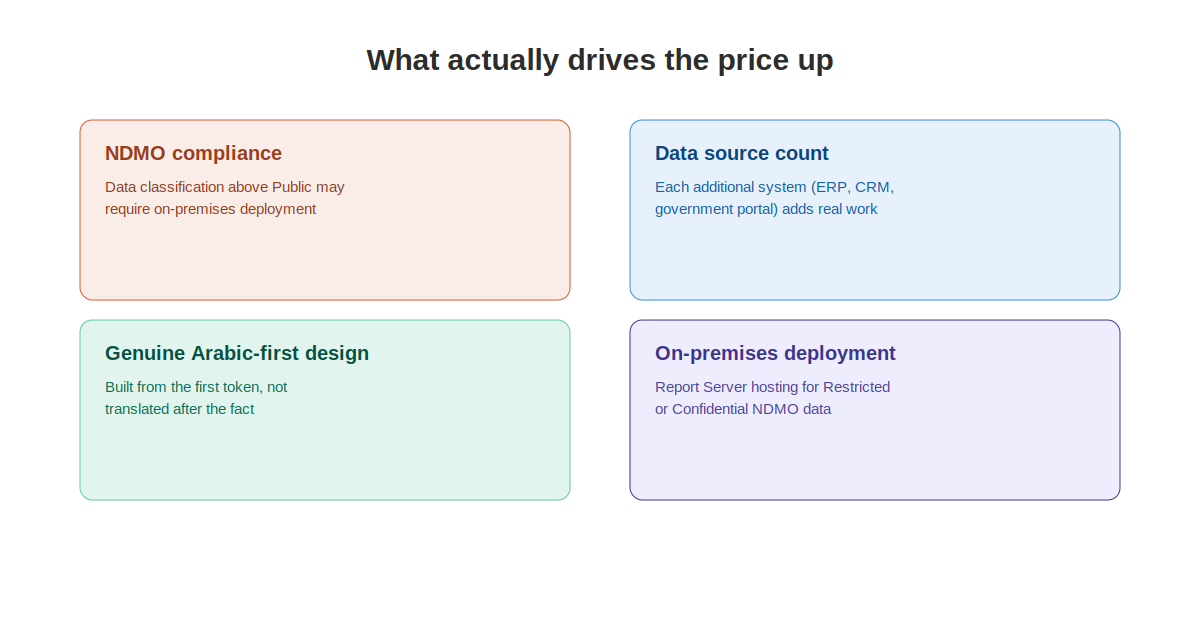 What actually drives the price up

NDMO compliance

Data classification above Public may require on-premises deployment

Data source count

Each additional system (ERP, CRM, government portal) adds real work

Genuine Arabic-first design

Built from the first token, not translated after the fact

On-premises deployment

Report Server hosting for Restricted or Confidential NDMO data